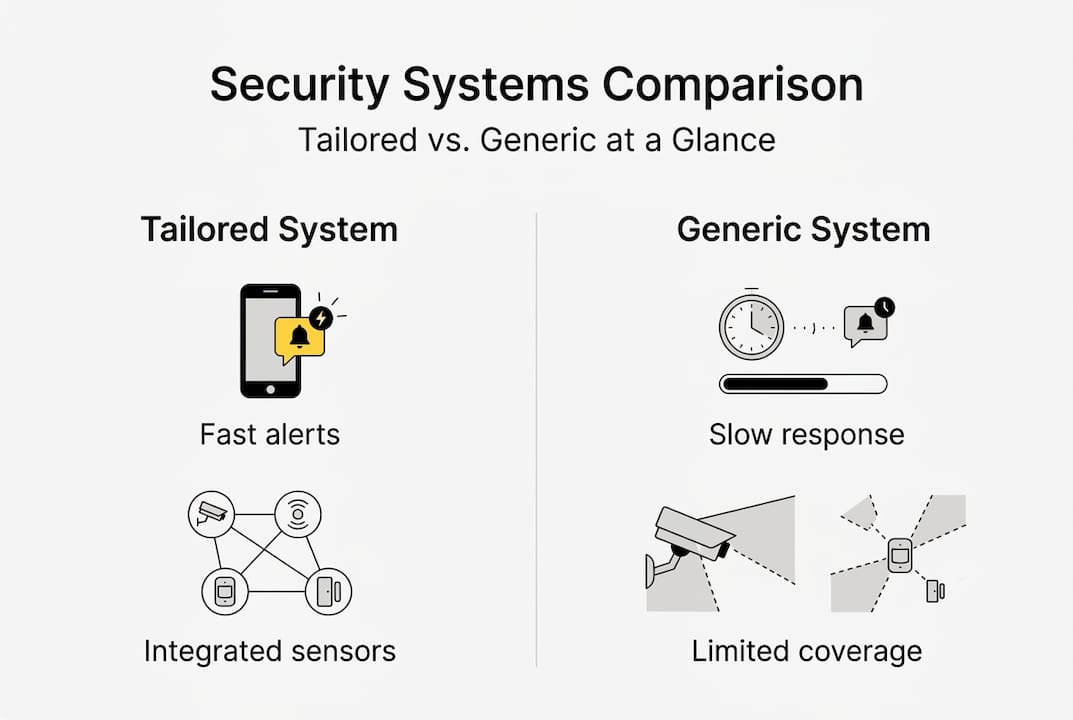 Security Systems Comparison

Tailored vs. Generic at a Glance

Tailored System

Fast alerts

Integrated sensors

Generic System

Slow response

Limited coverage